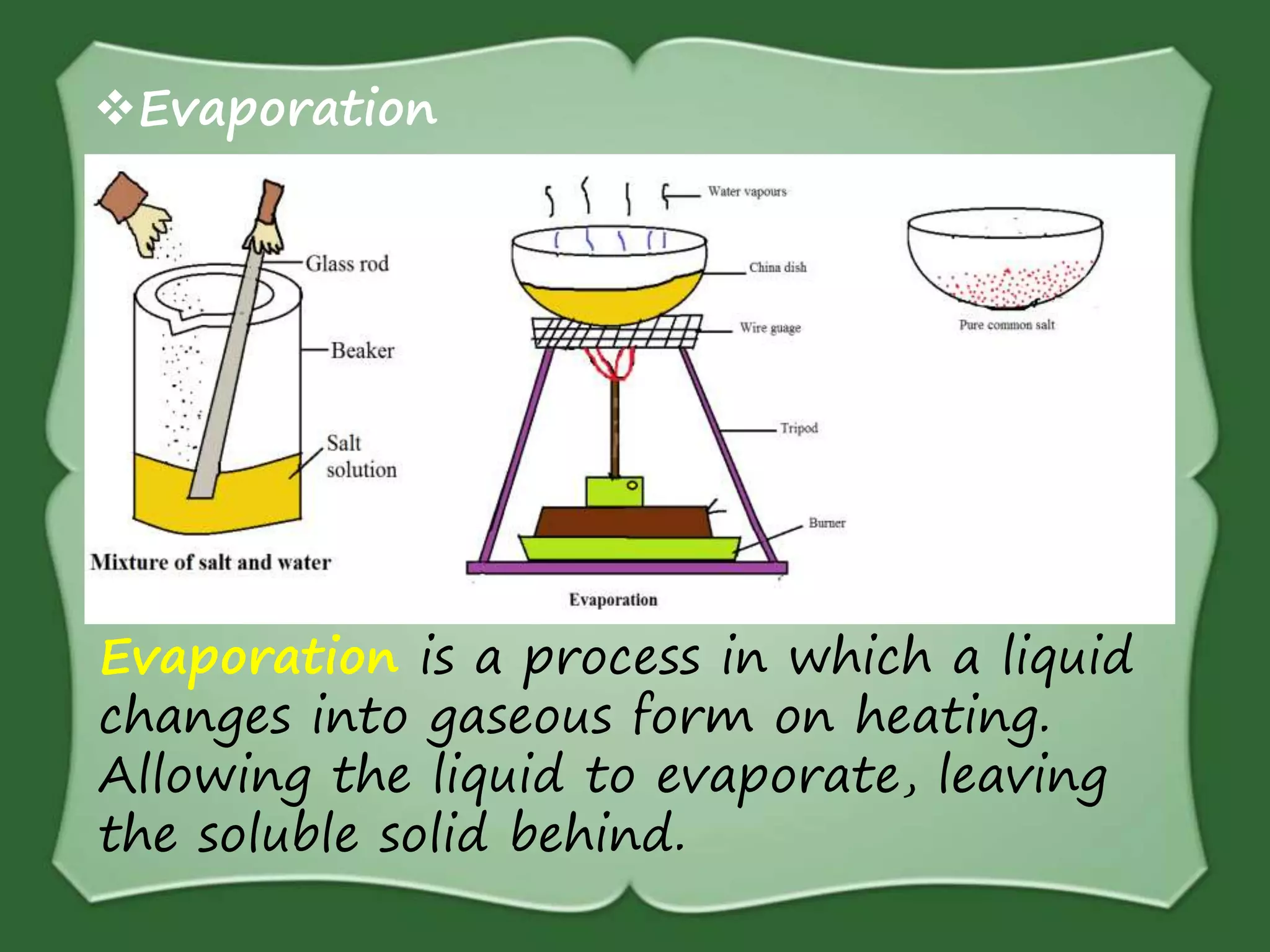 ❖Evaporation

Glass rod
Beaker
Salt solution
Mixture of salt and water

Water vapours
China dish
Wire guage
Tripod
Burner
Evaporation

Pure common salt

Evaporation is a process in which a liquid changes into gaseous form on heating. Allowing the liquid to evaporate, leaving the soluble solid behind.